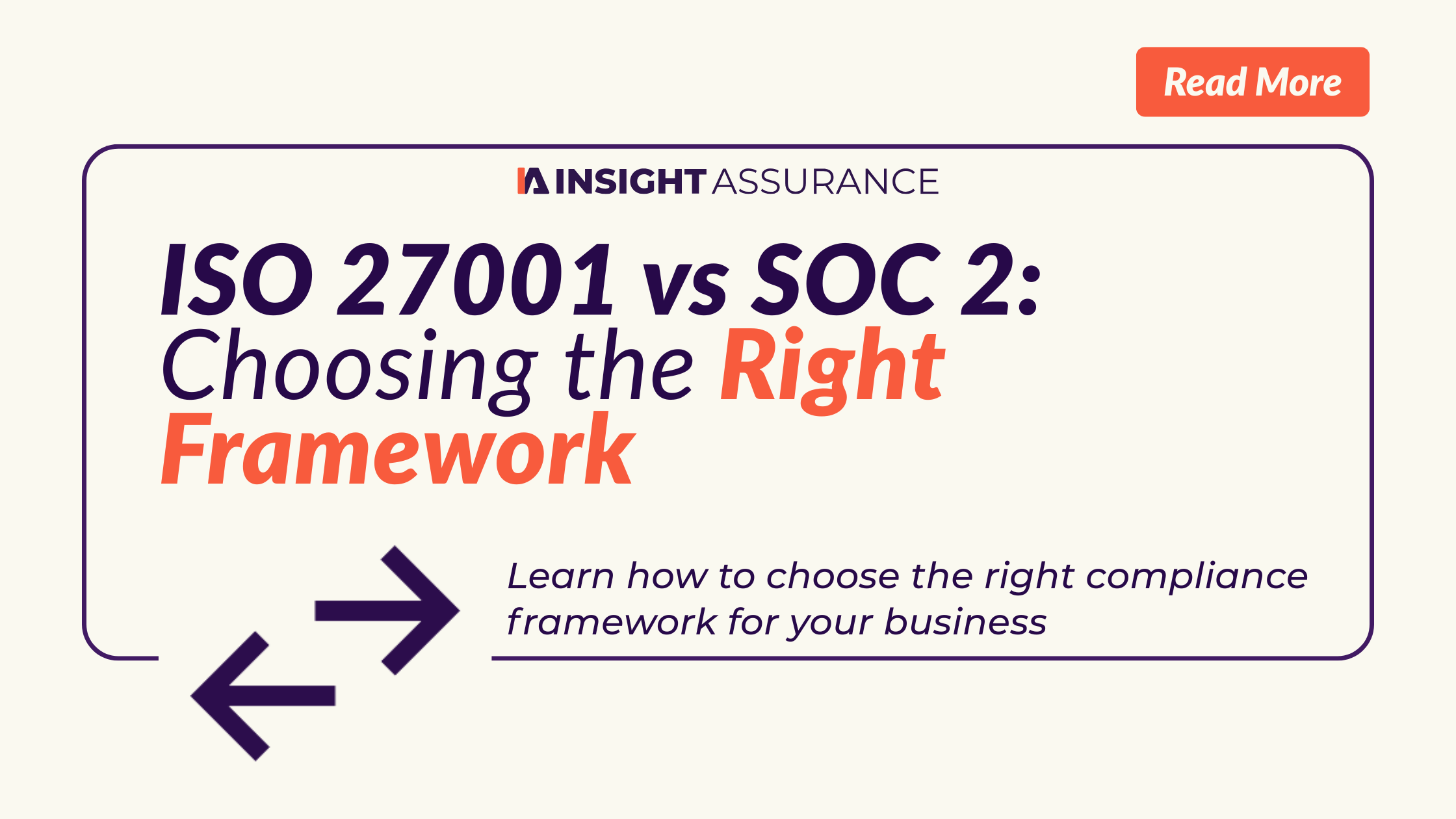 Read More

INSIGHT ASSURANCE

ISO 27001 vs SOC 2: Choosing the Right Framework

Learn how to choose the right compliance framework for your business